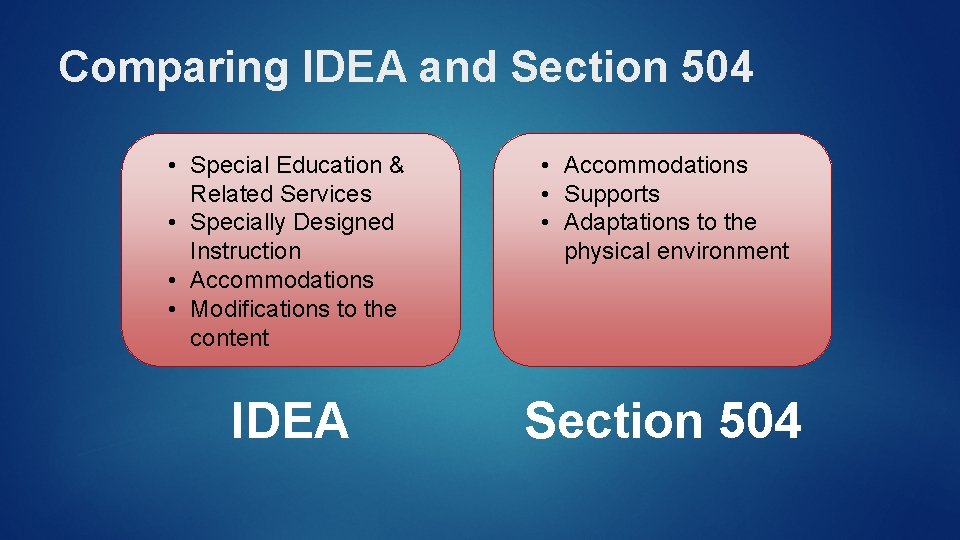 Comparing IDEA and Section 504

• Special Education & Related Services
• Specially Designed Instruction
• Accommodations
• Modifications to the content

IDEA

• Accommodations
• Supports
• Adaptations to the physical environment

Section 504